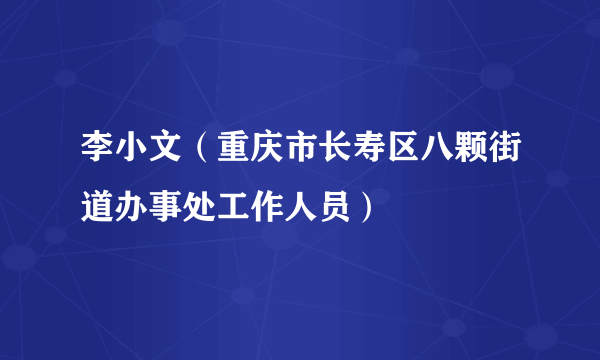 李小文（重庆市长寿区八颗街道办事处工作人员）